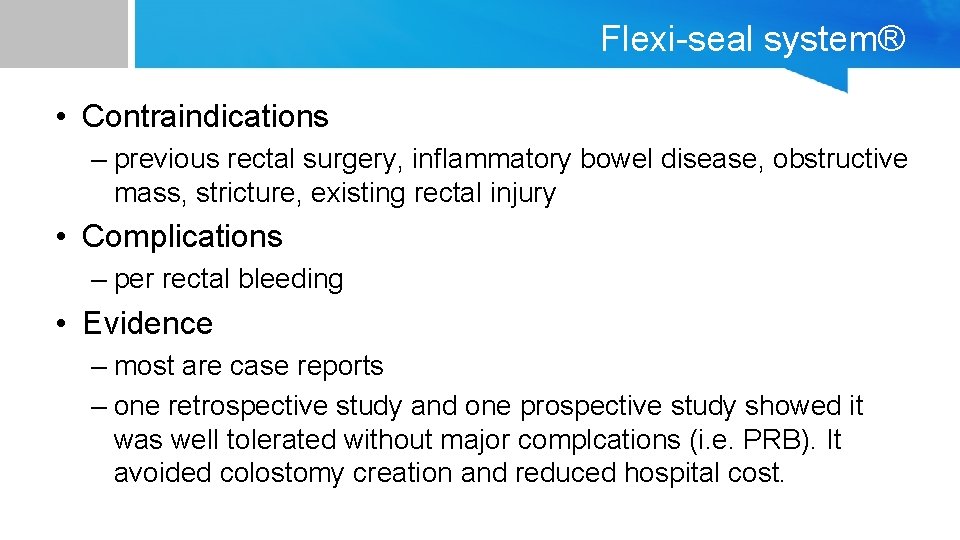 Flexi-seal system®

• Contraindications
– previous rectal surgery, inflammatory bowel disease, obstructive mass, stricture, existing rectal injury

• Complications
– per rectal bleeding

• Evidence
– most are case reports
– one retrospective study and one prospective study showed it was well tolerated without major complcations (i.e. PRB). It avoided colostomy creation and reduced hospital cost.